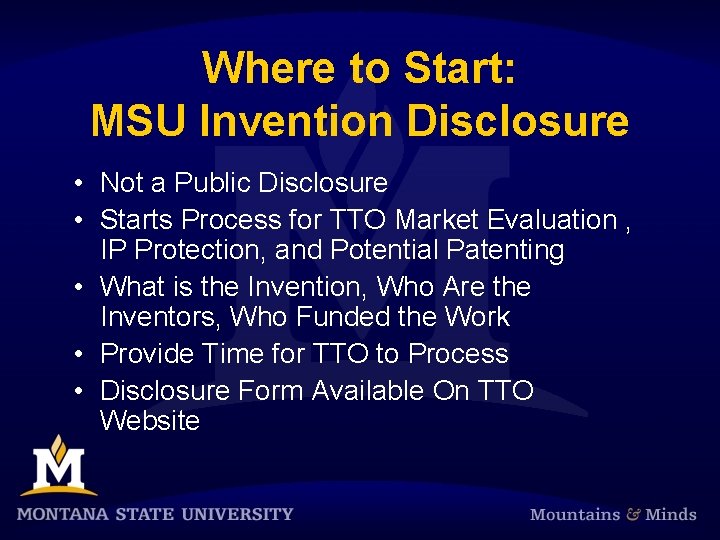 Where to Start:
MSU Invention Disclosure

• Not a Public Disclosure
• Starts Process for TTO Market Evaluation , IP Protection, and Potential Patenting
• What is the Invention, Who Are the Inventors, Who Funded the Work
• Provide Time for TTO to Process
• Disclosure Form Available On TTO Website

M

MONTANA STATE UNIVERSITY

Mountains & Minds